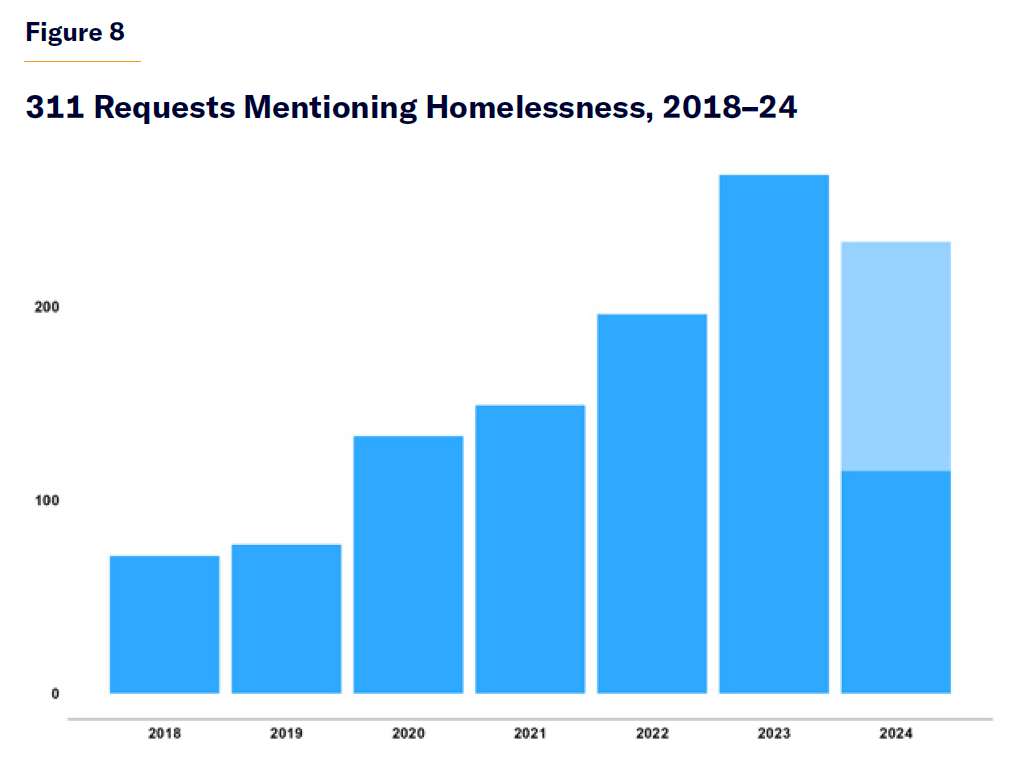 Figure 8

311 Requests Mentioning Homelessness, 2018–24

200

100

0

2018 2019 2020 2021 2022 2023 2024